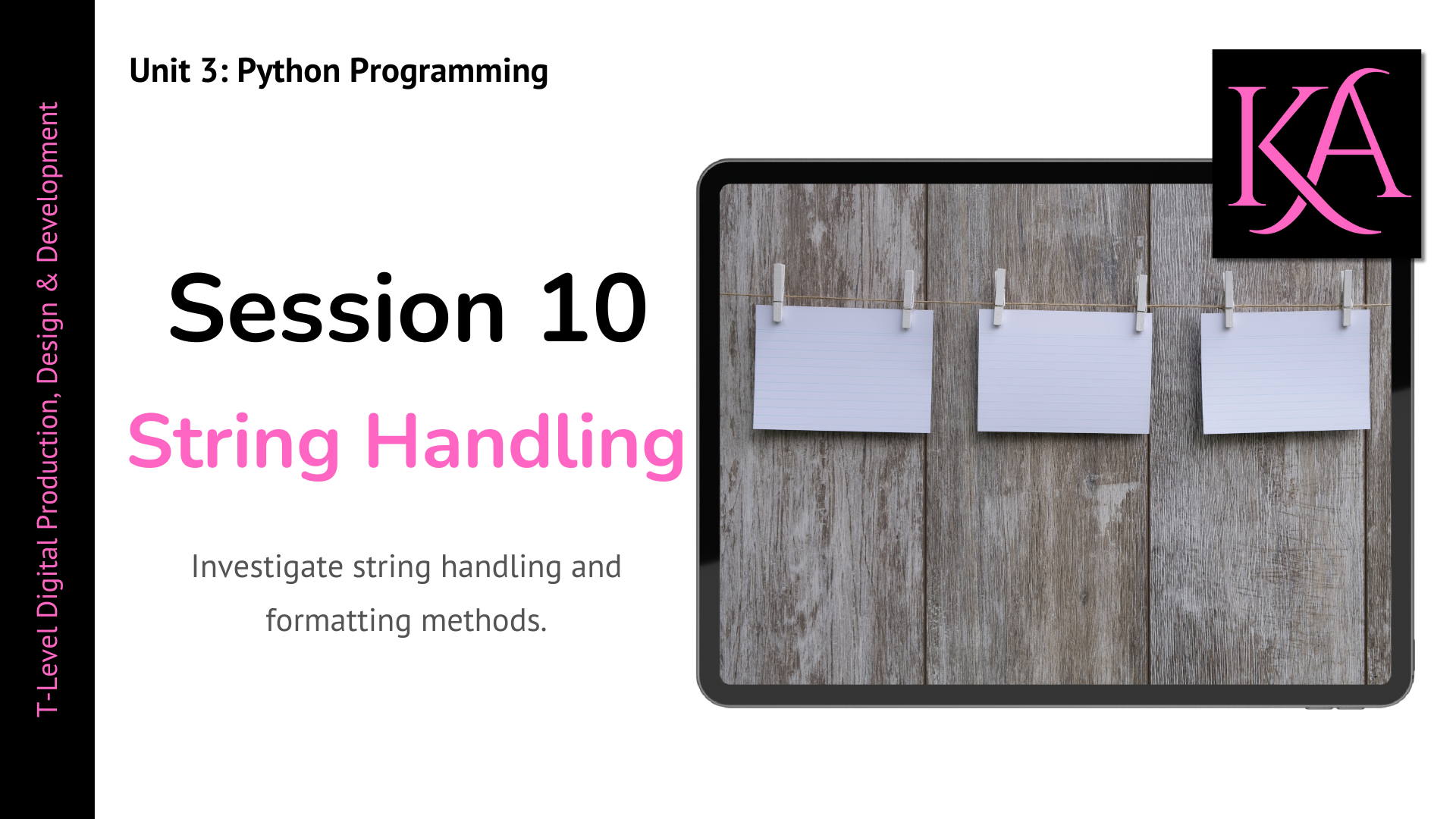 T-Level Digital Production, Design & Development

Unit 3: Python Programming

KA

Session 10

String Handling

Investigate string handling and formatting methods.